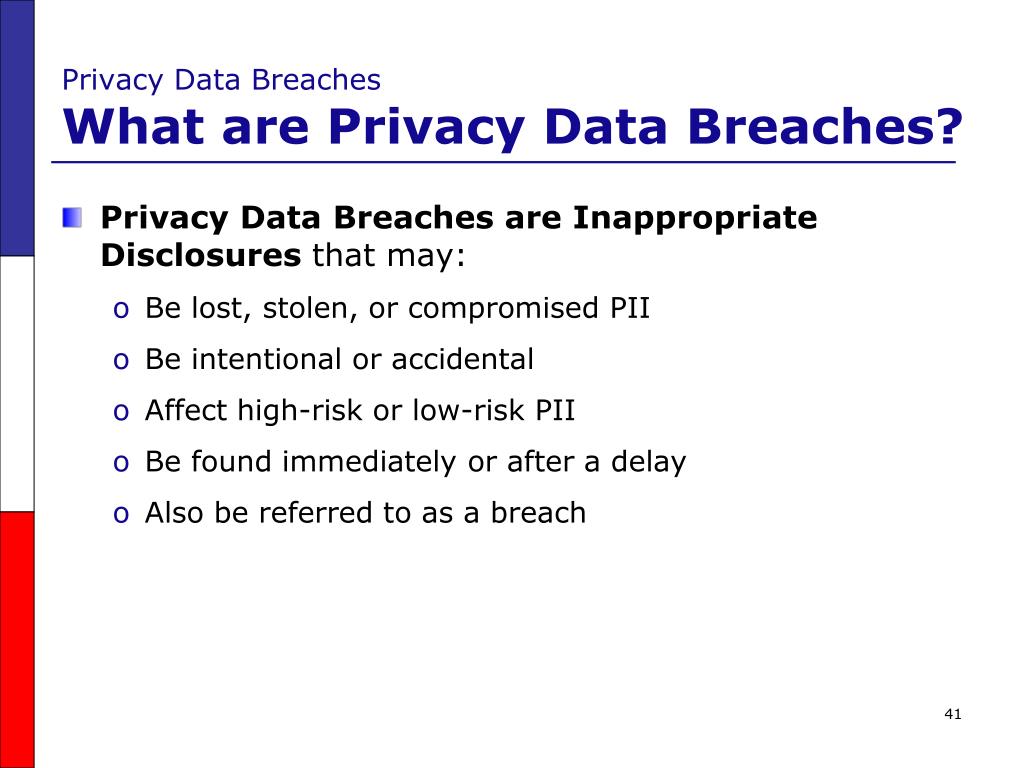 Privacy Data Breaches
What are Privacy Data Breaches?

Privacy Data Breaches are Inappropriate Disclosures that may:

o Be lost, stolen, or compromised PII
o Be intentional or accidental
o Affect high-risk or low-risk PII
o Be found immediately or after a delay
o Also be referred to as a breach

41